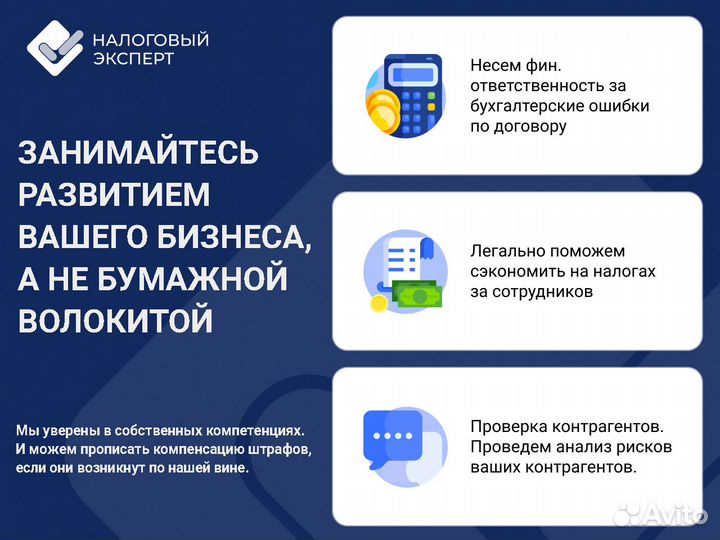 НАЛОГОВЫЙ ЭКСПЕРТ

ЗАНИМАЙТЕСЬ РАЗВИТИЕМ ВАШЕГО БИЗНЕСА, А НЕ БУМАЖНОЙ ВОЛОКИТОЙ

Мы уверены в собственных компетенциях. И можем прописать компенсацию штрафов, если они возникнут по нашей вине.

Несем фин. ответственность за бухгалтерские ошибки по договору

Легально поможем сэкономить на налогах за сотрудников

Проверка контрагентов. Проведем анализ рисков ваших контрагентов.

Avito